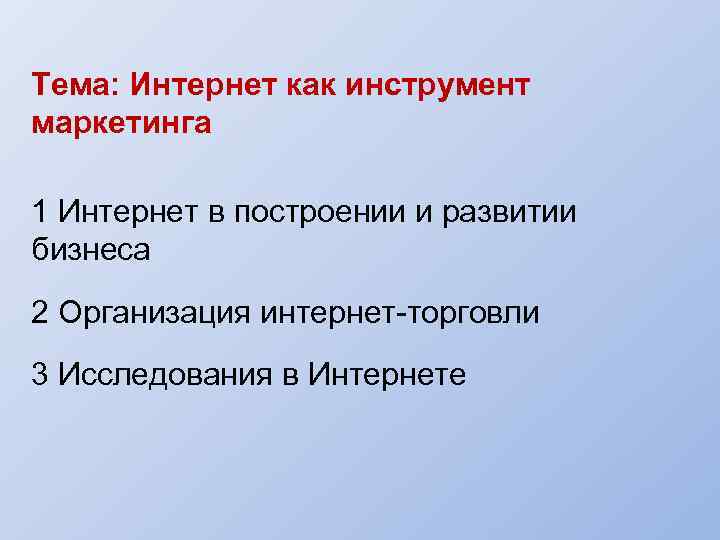 Тема: Интернет как инструмент маркетинга

1 Интернет в построении и развитии бизнеса

2 Организация интернет-торговли

3 Исследования в Интернете